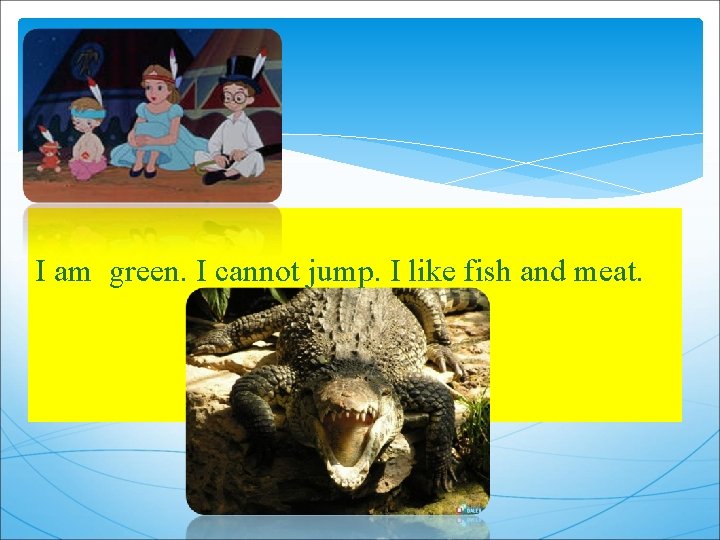 I am  green. I cannot jump. I like fish and meat.